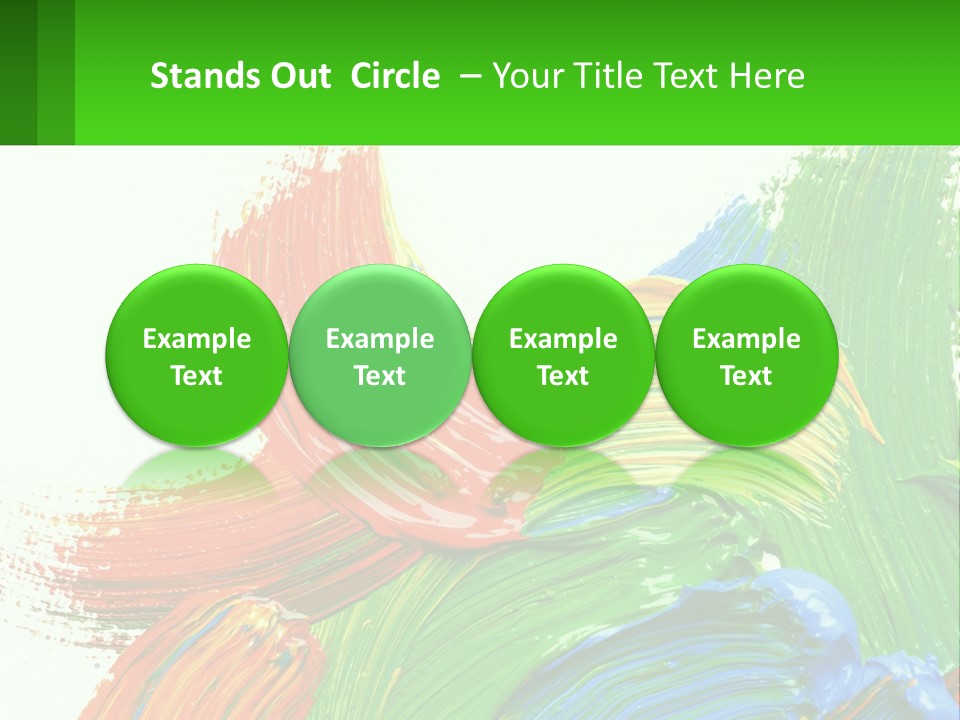 Stands Out Circle – Your Title Text Here

Example Text

Example Text

Example Text

Example Text